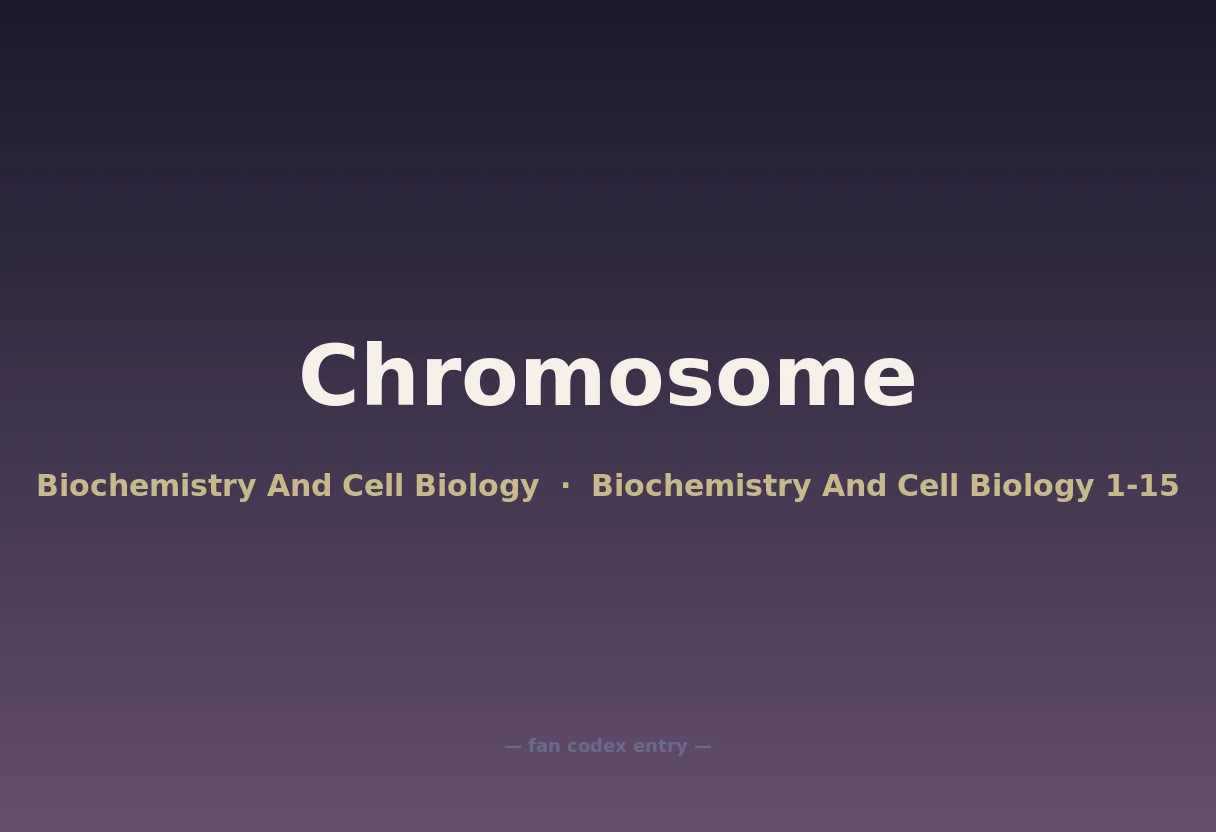 Chromosome

Biochemistry And Cell Biology · Biochemistry And Cell Biology 1-15

— fan codex entry —